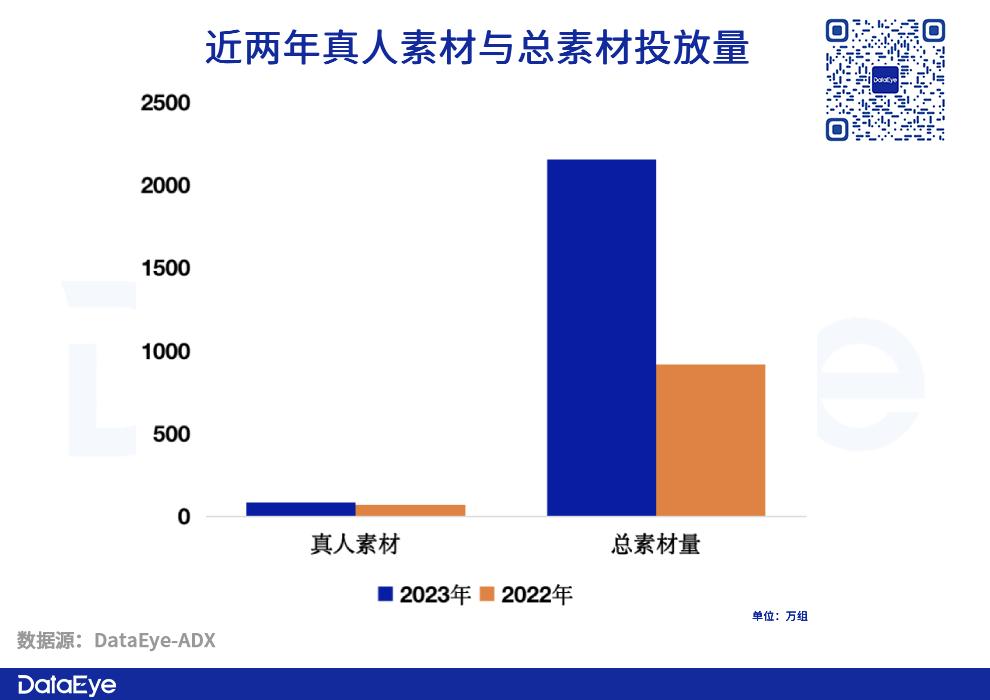 近两年真人素材与总素材投放量

DataEye

2500
2000
1500
1000
500
0

真人素材
总素材量

2023年 2022年

单位：万组

数据源：DataEye-ADX

DataEye